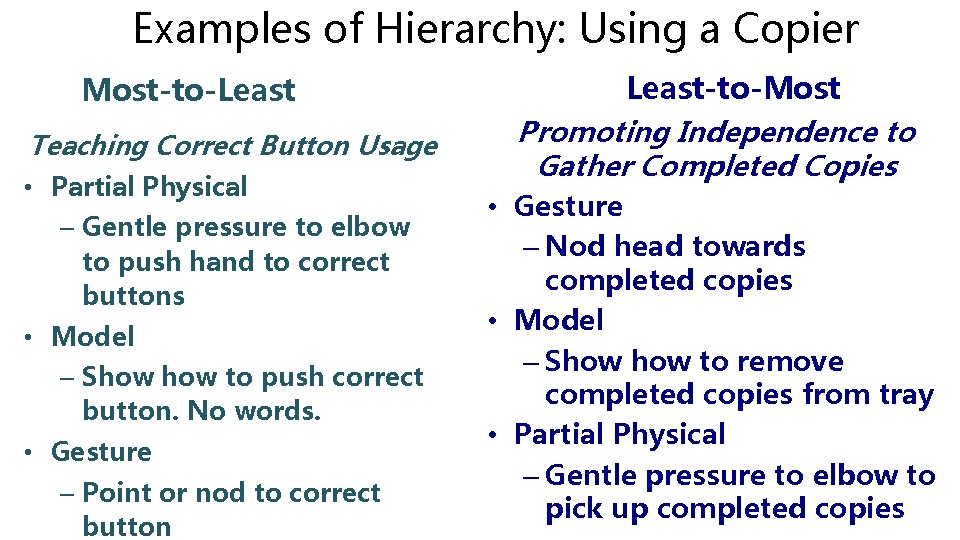 Examples of Hierarchy: Using a Copier

Most-to-Least

Teaching Correct Button Usage

• Partial Physical
  – Gentle pressure to elbow to push hand to correct buttons
• Model
  – Show how to push correct button. No words.
• Gesture
  – Point or nod to correct button

Least-to-Most

Promoting Independence to Gather Completed Copies

• Gesture
  – Nod head towards completed copies
• Model
  – Show how to remove completed copies from tray
• Partial Physical
  – Gentle pressure to elbow to pick up completed copies